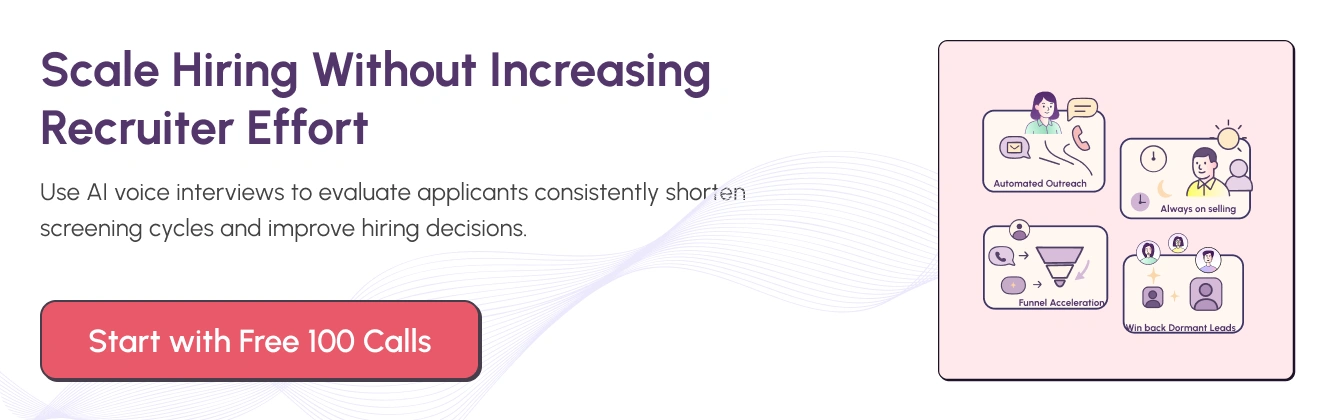 Scale Hiring Without Increasing Recruiter Effort

Use AI voice interviews to evaluate applicants consistently shorten screening cycles and improve hiring decisions.

Start with Free 100 Calls

Automated Outreach

Always on selling

Funnel Acceleration

Win back Dormant Leads